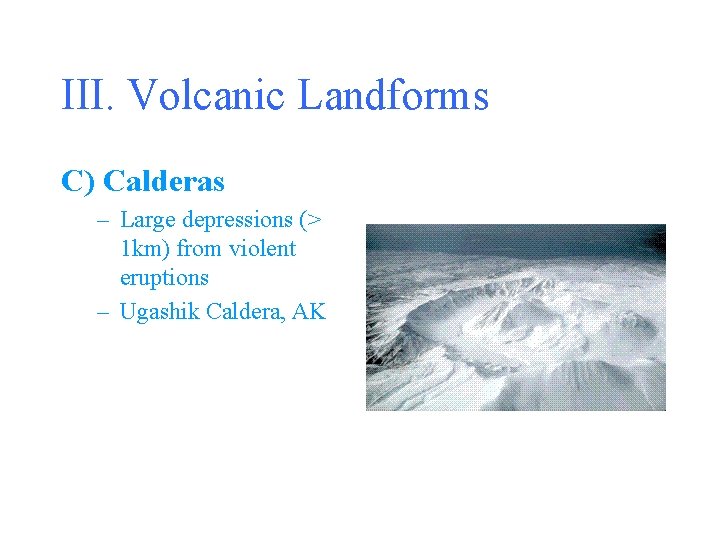 III. Volcanic Landforms

C) Calderas

– Large depressions (> 1km) from violent eruptions

– Ugashik Caldera, AK